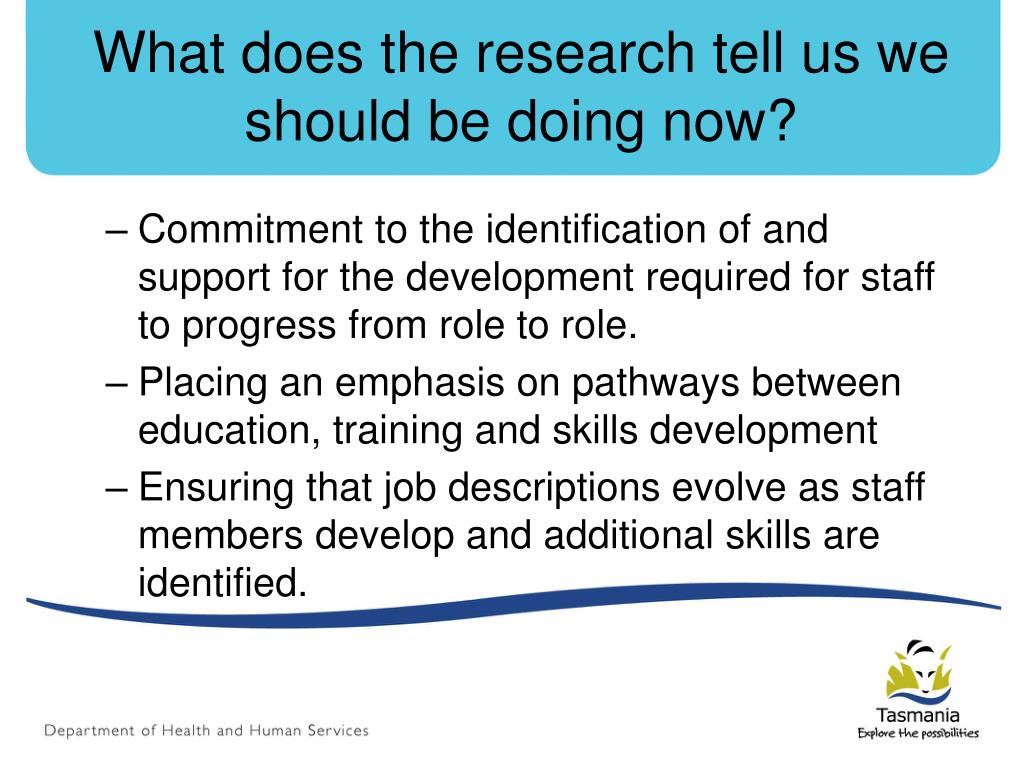 What does the research tell us we should be doing now?

– Commitment to the identification of and support for the development required for staff to progress from role to role.

– Placing an emphasis on pathways between education, training and skills development

– Ensuring that job descriptions evolve as staff members develop and additional skills are identified.

Department of Health and Human Services

Tasmania
Explore the possibilities